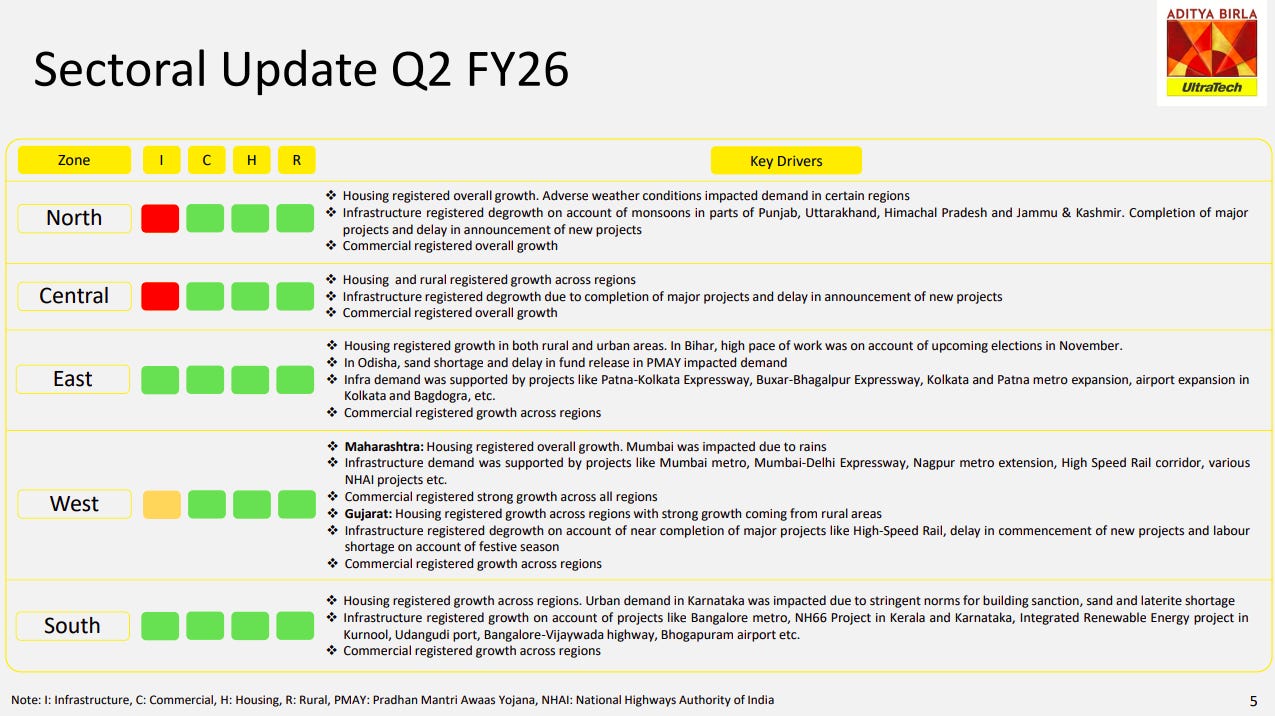 Sectoral Update Q2 FY26

ADITYA BIRLA
UltraTech

| Zone | I | C | H | R | Key Drivers |
|---|---|---|---|---|---|
| North | | | | | ❖ Housing registered overall growth. Adverse weather conditions impacted demand in certain regions ❖ Infrastructure registered degrowth on account of monsoons in parts of Punjab, Uttarakhand, Himachal Pradesh and Jammu & Kashmir. Completion of major projects and delay in announcement of new projects ❖ Commercial registered overall growth |
| Central | | | | | ❖ Housing and rural registered growth across regions ❖ Infrastructure registered degrowth due to completion of major projects and delay in announcement of new projects ❖ Commercial registered overall growth |
| East | | | | | ❖ Housing registered growth in both rural and urban areas. In Bihar, high pace of work was on account of upcoming elections in November. ❖ In Odisha, sand shortage and delay in fund release in PMAY impacted demand ❖ Infra demand was supported by projects like Patna-Kolkata Expressway, Buxar-Bhagalpur Expressway, Kolkata and Patna metro expansion, airport expansion in Kolkata and Bagdogra, etc. ❖ Commercial registered growth across regions |
| West | | | | | ❖ **Maharashtra:** Housing registered overall growth. Mumbai was impacted due to rains ❖ Infrastructure demand was supported by projects like Mumbai metro, Mumbai-Delhi Expressway, Nagpur metro extension, High Speed Rail corridor, various NHAI projects etc. ❖ Commercial registered strong growth across all regions ❖ **Gujarat:** Housing registered growth across regions with strong growth coming from rural areas ❖ Infrastructure registered degrowth on account of near completion of major projects like High-Speed Rail, delay in commencement of new projects and labour shortage on account of festive season ❖ Commercial registered growth across regions |
| South | | | | | ❖ Housing registered growth across regions. Urban demand in Karnataka was impacted due to stringent norms for building sanction, sand and laterite shortage ❖ Infrastructure registered growth on account of projects like Bangalore metro, NH66 Project in Kerala and Karnataka, Integrated Renewable Energy project in Kurnool, Udangudi port, Bangalore-Vijaywada highway, Bhogapuram airport etc. ❖ Commercial registered growth across regions |

Note: I: Infrastructure, C: Commercial, H: Housing, R: Rural, PMAY: Pradhan Mantri Awaas Yojana, NHAI: National Highways Authority of India

5